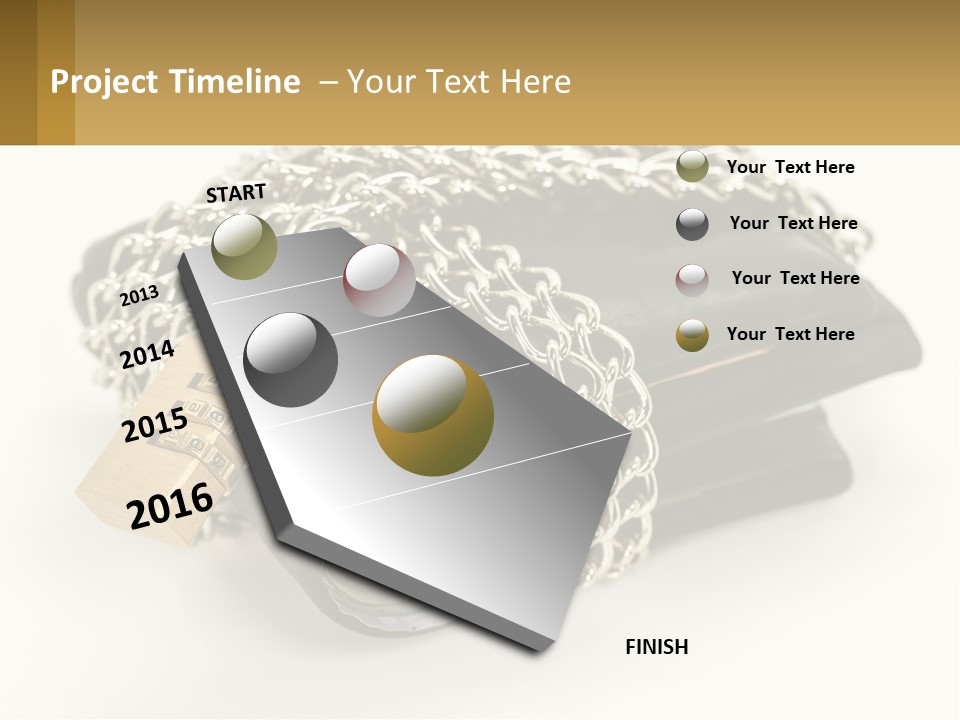 Project Timeline – Your Text Here

START

2013

2014

2015

2016

FINISH

Your Text Here

Your Text Here

Your Text Here

Your Text Here